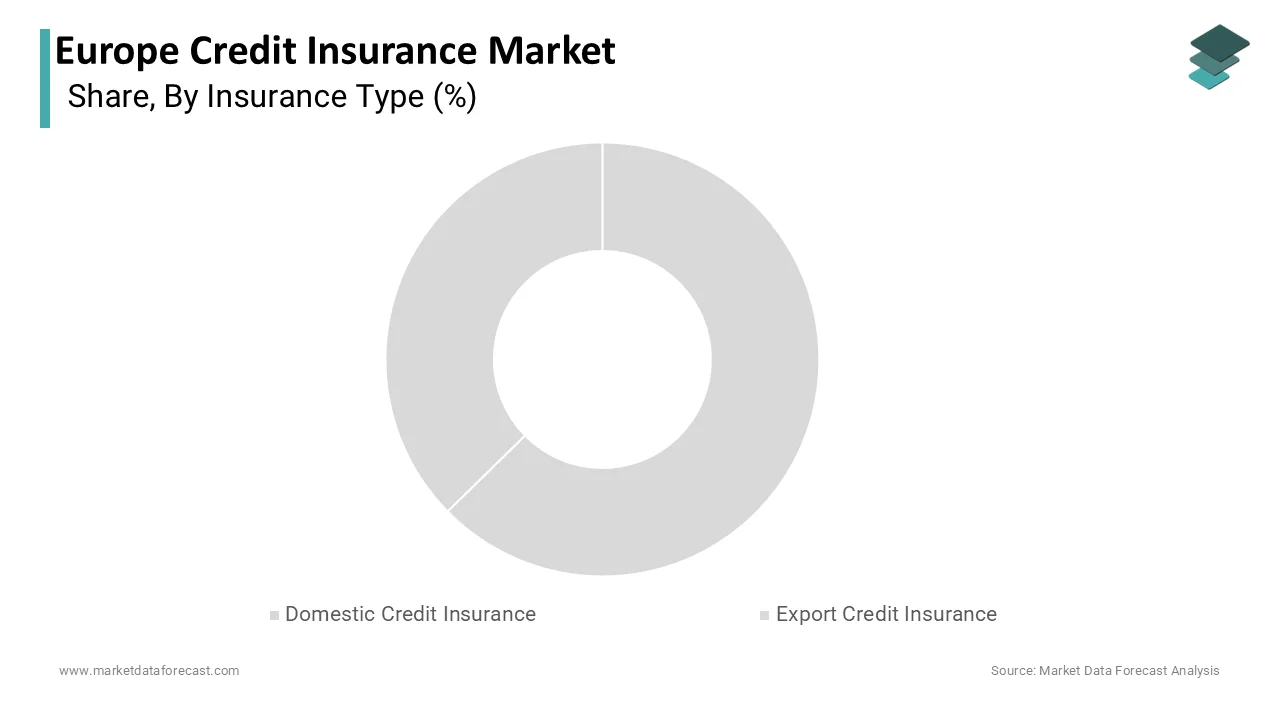 Europe Credit Insurance Market
Share, By Insurance Type (%)

Domestic Credit Insurance
Export Credit Insurance

www.marketdataforecast.com
Source: Market Data Forecast Analysis